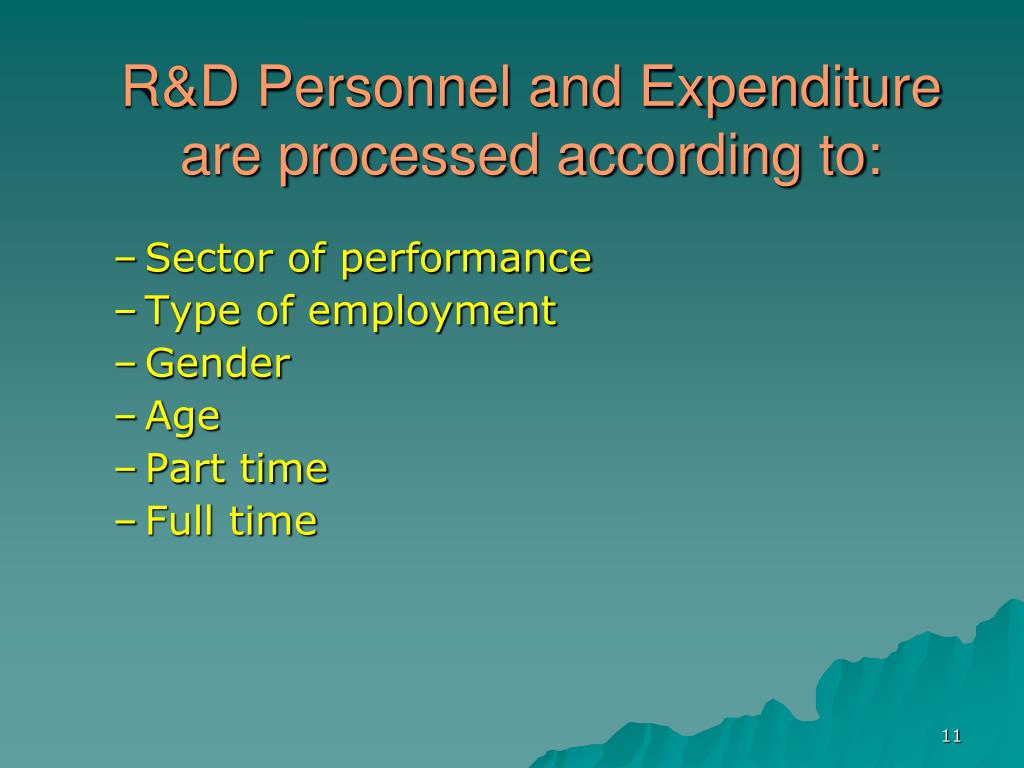 R&D Personnel and Expenditure are processed according to:

– Sector of performance
– Type of employment
– Gender
– Age
– Part time
– Full time

11